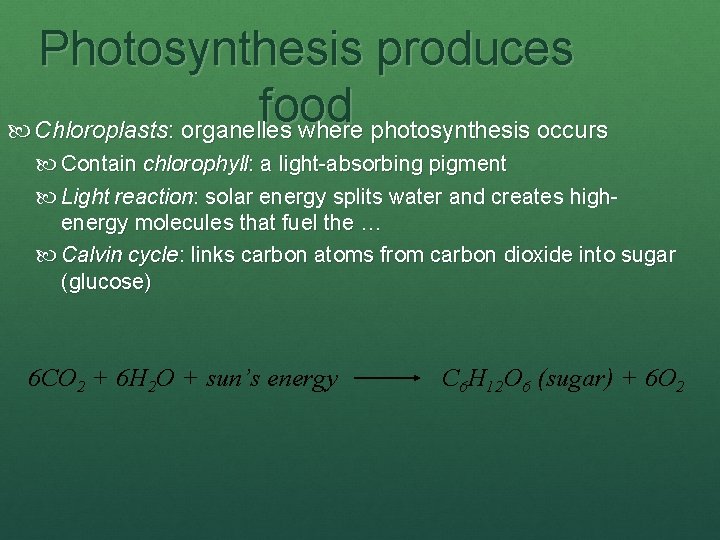 Photosynthesis produces food

Chloroplasts: organelles where photosynthesis occurs

Contain chlorophyll: a light-absorbing pigment

Light reaction: solar energy splits water and creates high-energy molecules that fuel the …

Calvin cycle: links carbon atoms from carbon dioxide into sugar (glucose)

$6CO_2 + 6H_2O + \text{sun's energy} \longrightarrow C_6H_{12}O_6 \text{ (sugar)} + 6O_2$